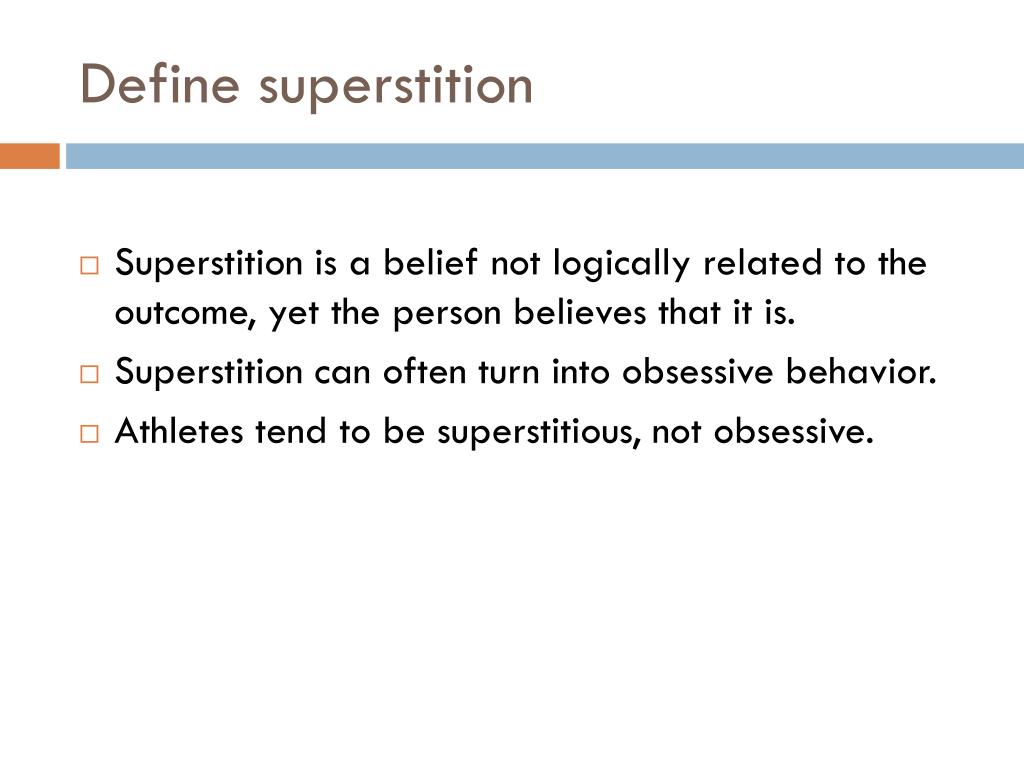 Define superstition

□ Superstition is a belief not logically related to the outcome, yet the person believes that it is.
□ Superstition can often turn into obsessive behavior.
□ Athletes tend to be superstitious, not obsessive.